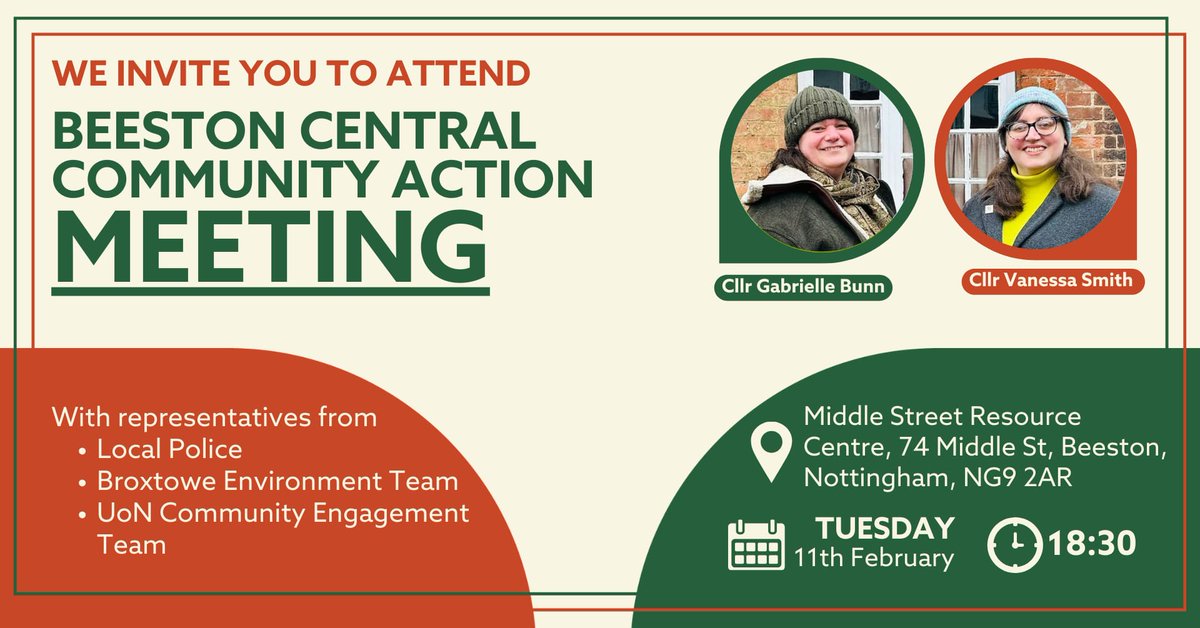 WE INVITE YOU TO ATTEND
BEESTON CENTRAL COMMUNITY ACTION
MEETING

Cllr Gabrielle Bunn

Cllr Vanessa Smith

With representatives from
• Local Police
• Broxtowe Environment Team
• UoN Community Engagement Team

Middle Street Resource Centre, 74 Middle St, Beeston, Nottingham, NG9 2AR

TUESDAY
11th February

18:30